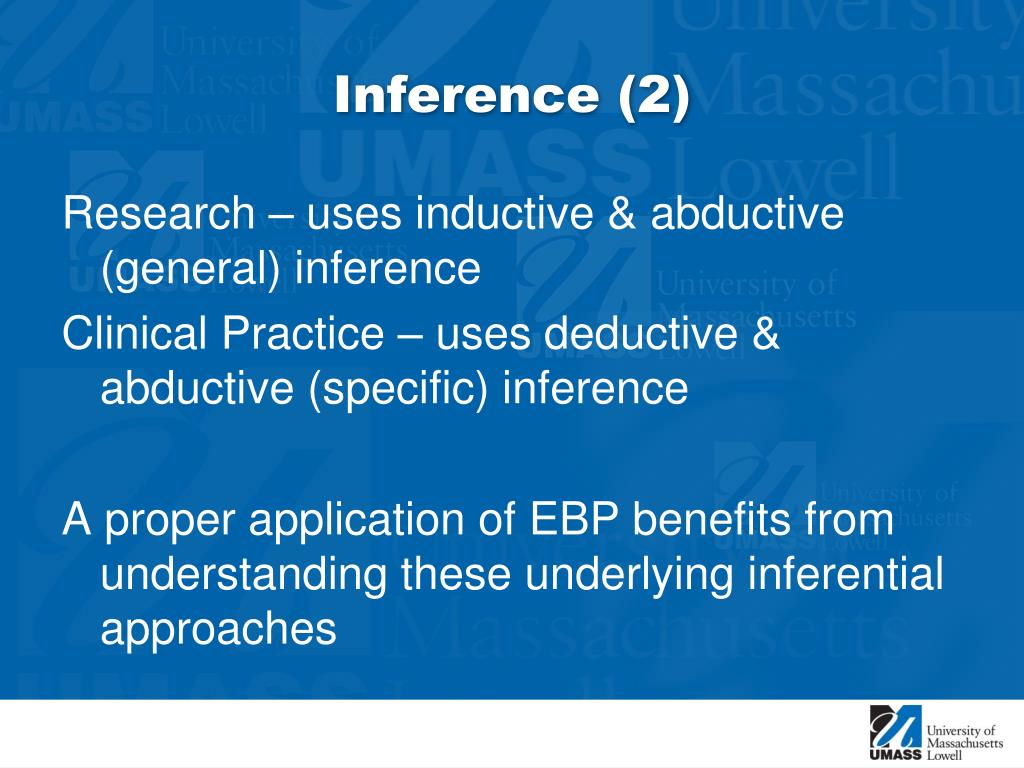 Inference (2)

Research – uses inductive & abductive (general) inference

Clinical Practice – uses deductive & abductive (specific) inference

A proper application of EBP benefits from understanding these underlying inferential approaches

UMASS University of Massachusetts Lowell